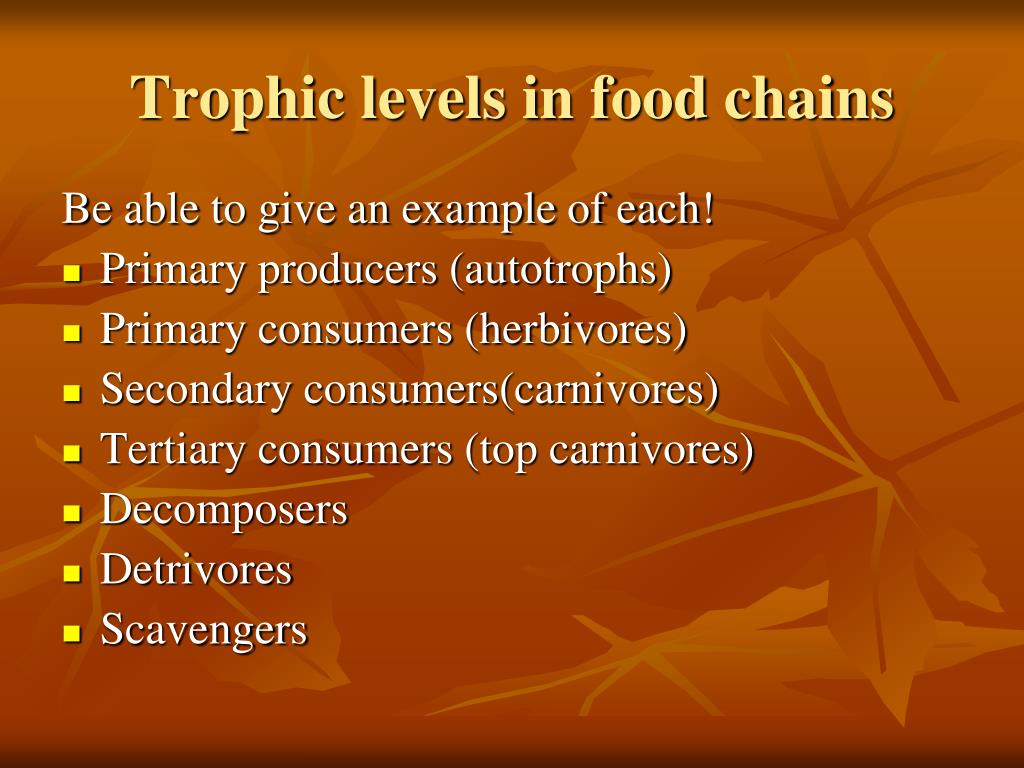 Trophic levels in food chains

Be able to give an example of each!

- Primary producers (autotrophs)
- Primary consumers (herbivores)
- Secondary consumers(carnivores)
- Tertiary consumers (top carnivores)
- Decomposers
- Detrivores
- Scavengers